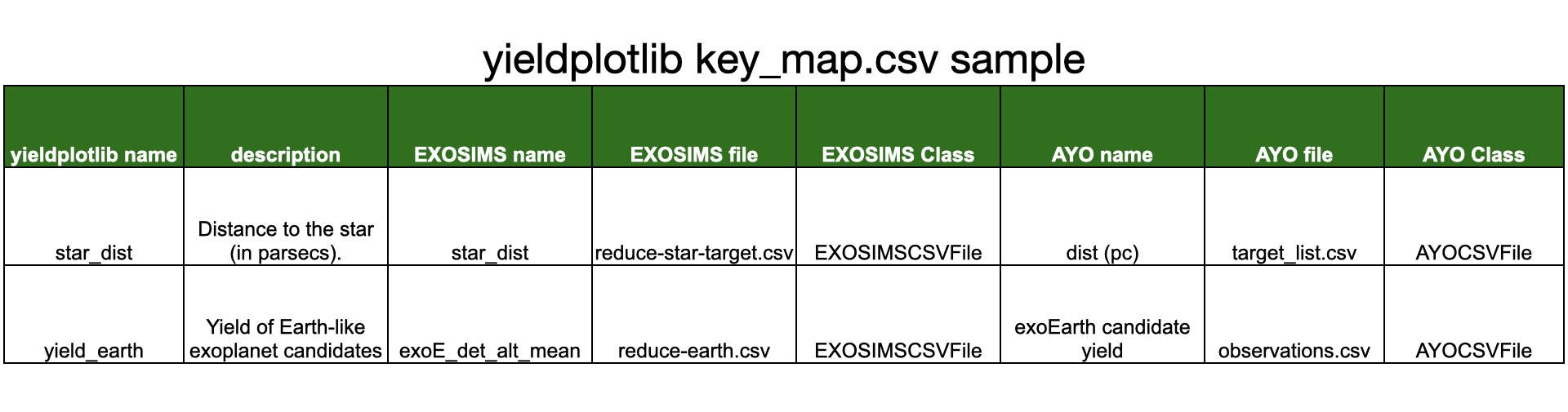 yieldplotlib key_map.csv sample

| yieldplotlib name | description | EXOSIMS name | EXOSIMS file | EXOSIMS Class | AYO name | AYO file | AYO Class |
|---|---|---|---|---|---|---|---|
| star_dist | Distance to the star (in parsecs). | star_dist | reduce-star-target.csv | EXOSIMSCSVFile | dist (pc) | target_list.csv | AYOCSVFile |
| yield_earth | Yield of Earth-like exoplanet candidates | exoE_det_alt_mean | reduce-earth.csv | EXOSIMSCSVFile | exoEarth candidate yield | observations.csv | AYOCSVFile |